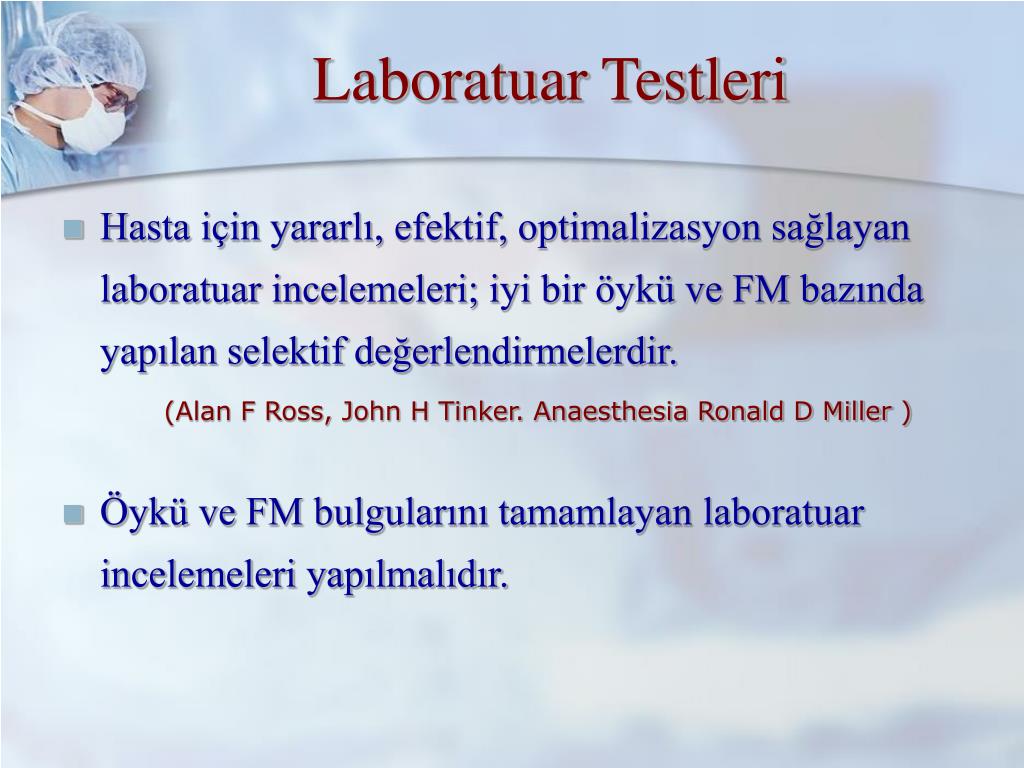 Laboratuar Testleri

Hasta için yararlı, efektif, optimalizasyon sağlayan laboratuar incelemeleri; iyi bir öykü ve FM bazında yapılan selektif değerlendirmelerdir.

(Alan F Ross, John H Tinker. Anaesthesia Ronald D Miller )

Öykü ve FM bulgularını tamamlayan laboratuar incelemeleri yapılmalıdır.